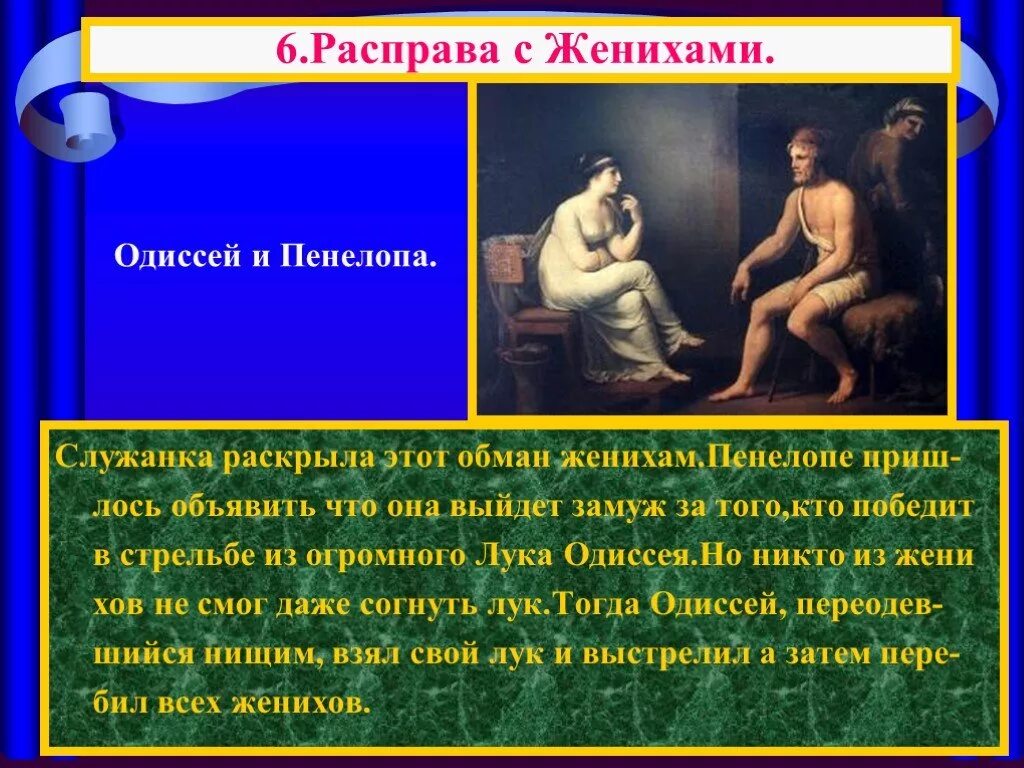 6.Расправа с Женихами.

Одиссей и Пенелопа.

Служанка раскрыла этот обман женихам.Пенелопе пришлось объявить что она выйдет замуж за того,кто победит в стрельбе из огромного Лука Одиссея.Но никто из жени хов не смог даже согнуть лук.Тогда Одиссей, переодевшийся нищим, взял свой лук и выстрелил а затем перебил всех женихов.